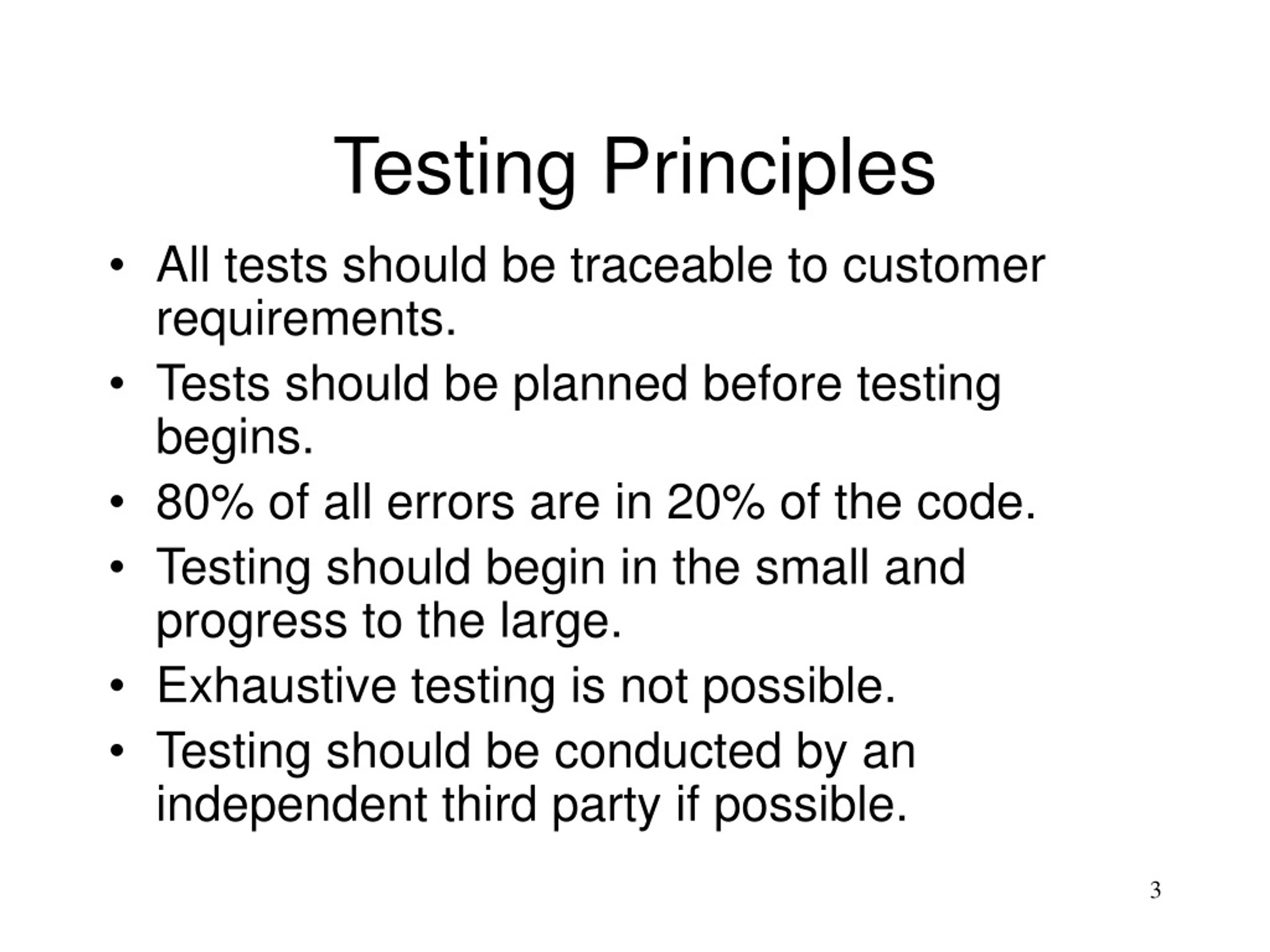 Testing Principles

• All tests should be traceable to customer requirements.
• Tests should be planned before testing begins.
• 80% of all errors are in 20% of the code.
• Testing should begin in the small and progress to the large.
• Exhaustive testing is not possible.
• Testing should be conducted by an independent third party if possible.

3